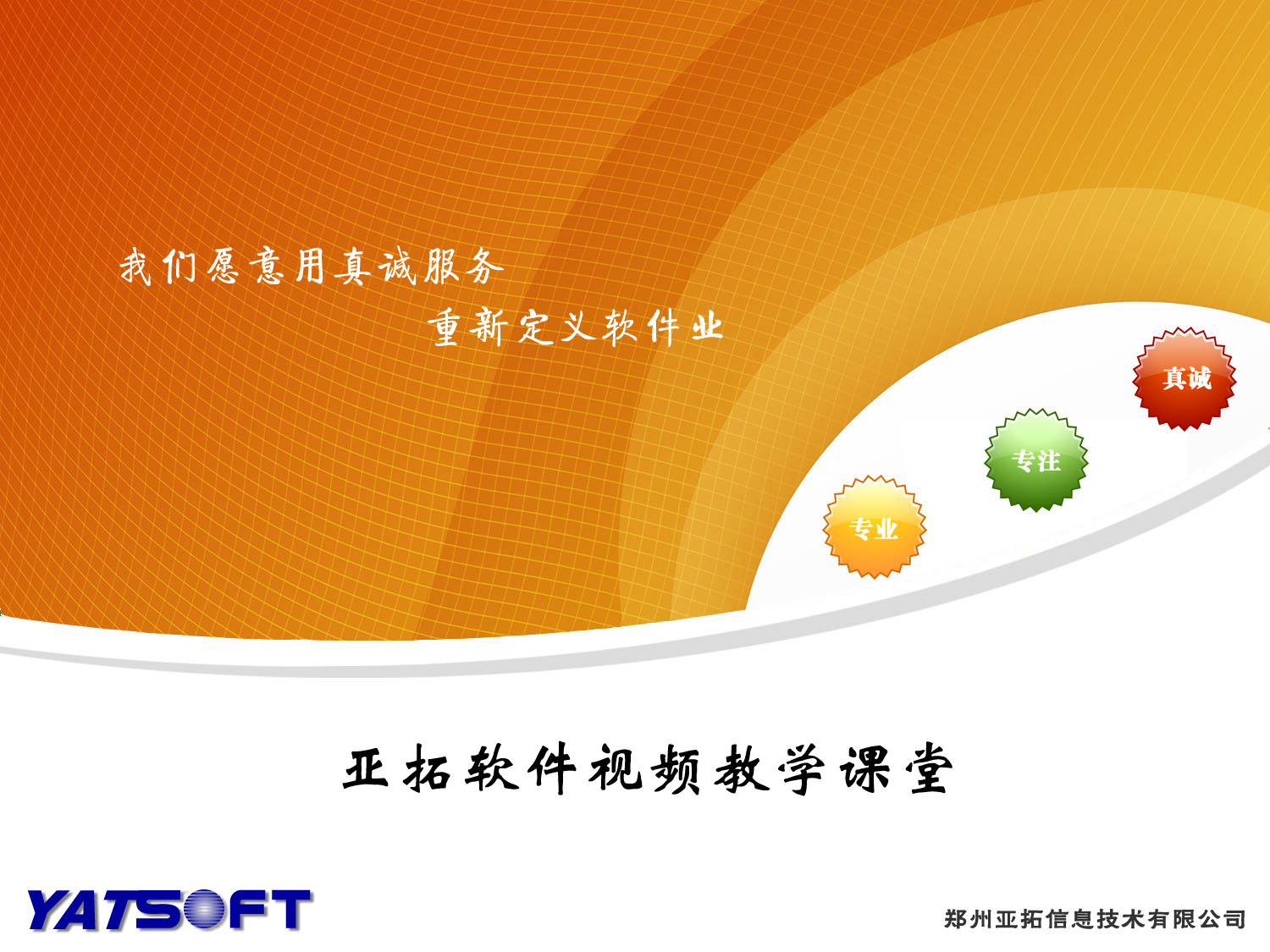 我们愿意用真诚服务
重新定义软件业

真诚

专注

专业

亚拓软件视频教学课堂

YATSOFT

郑州亚拓信息技术有限公司